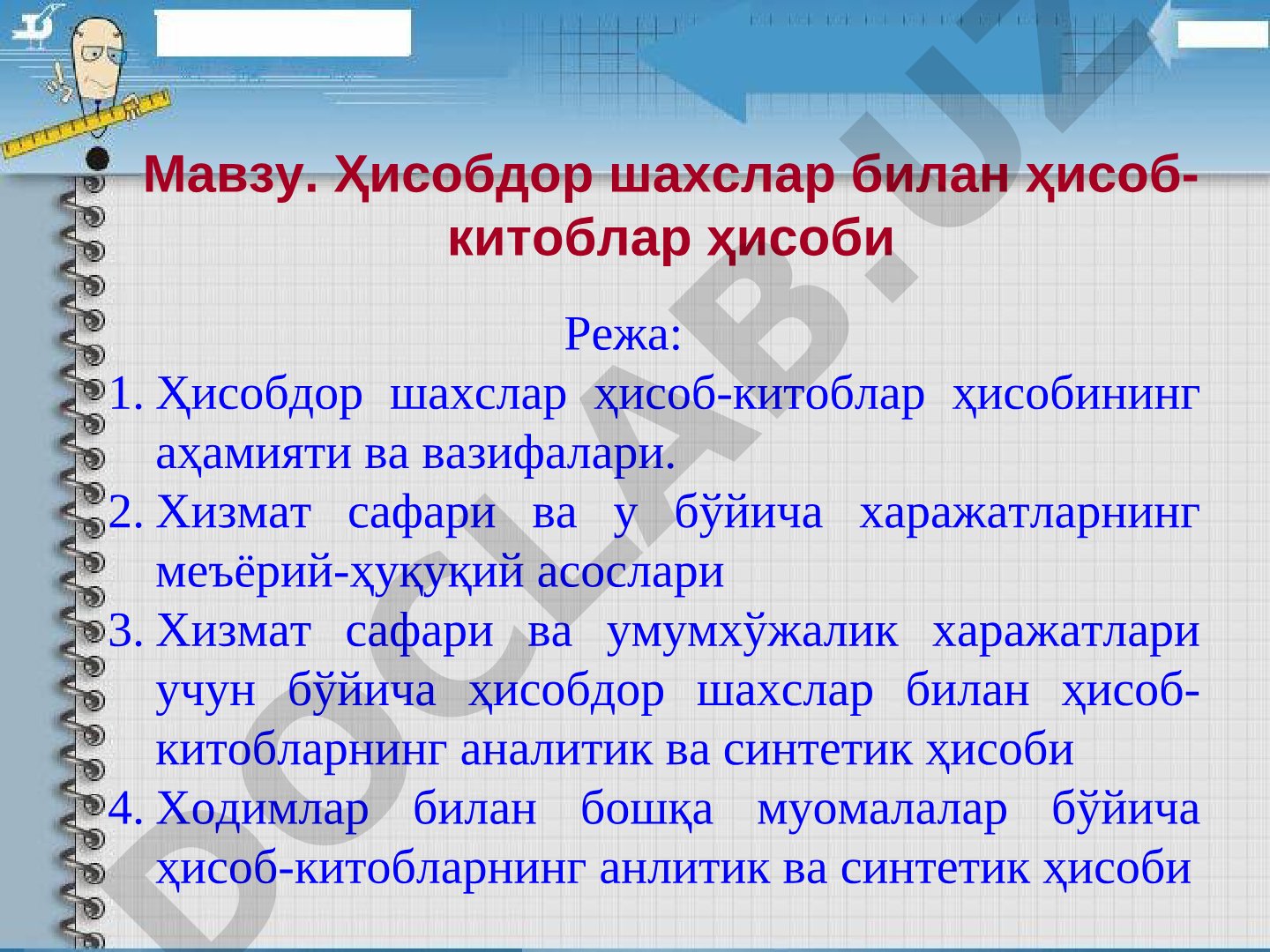 Мавзу. Ҳисобдор шахслар билан ҳисоб-китоблар ҳисоби

Режа:

1. Ҳисобдор шахслар ҳисоб-китоблар ҳисобининг аҳамияти ва вазифалари.
2. Хизмат сафари ва у бўйича харажатларнинг меъёрий-ҳуқуқий асослари
3. Хизмат сафари ва умумхўжалик харажатлари учун бўйича ҳисобдор шахслар билан ҳисоб-китобларнинг аналитик ва синтетик ҳисоби
4. Ходимлар билан бошқа муомалалар бўйича ҳисоб-китобларнинг анлитик ва синтетик ҳисоби

DOCLAB.UZ